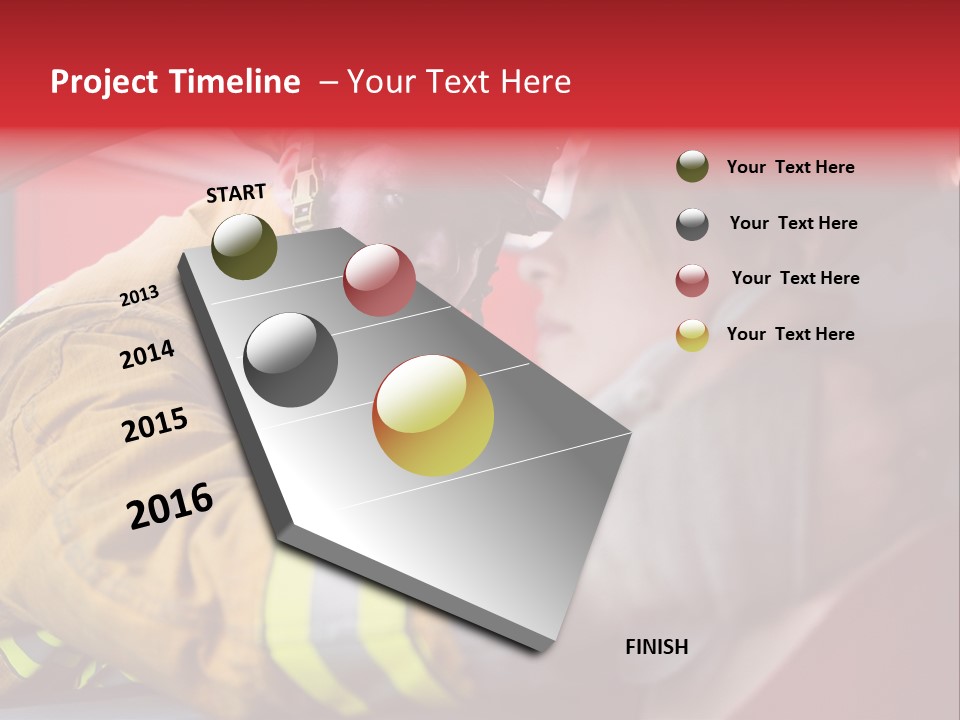 Project Timeline – Your Text Here

START

2013

2014

2015

2016

FINISH

Your Text Here

Your Text Here

Your Text Here

Your Text Here